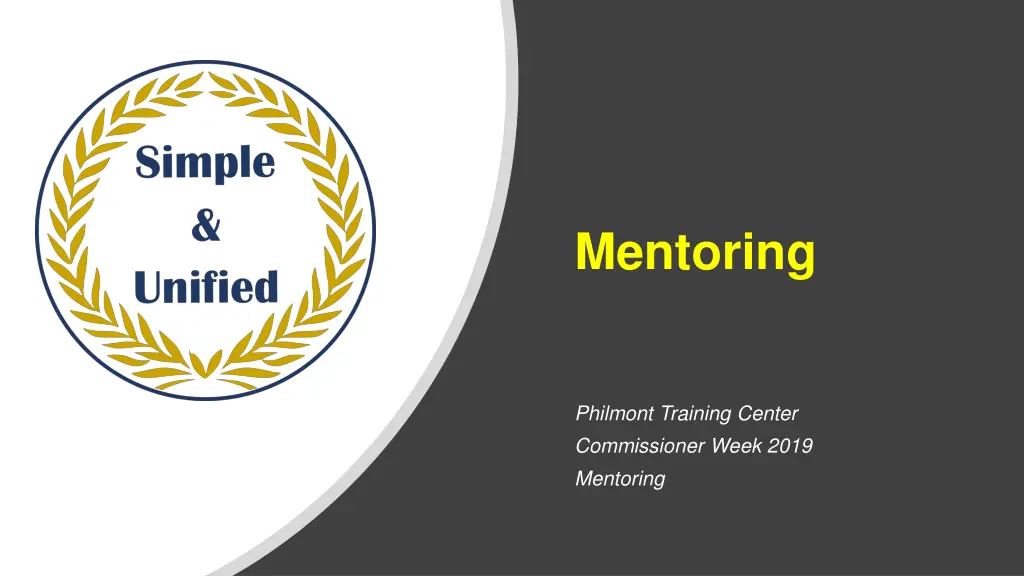 Simple
&
Unified

Mentoring

Philmont Training Center
Commissioner Week 2019
Mentoring